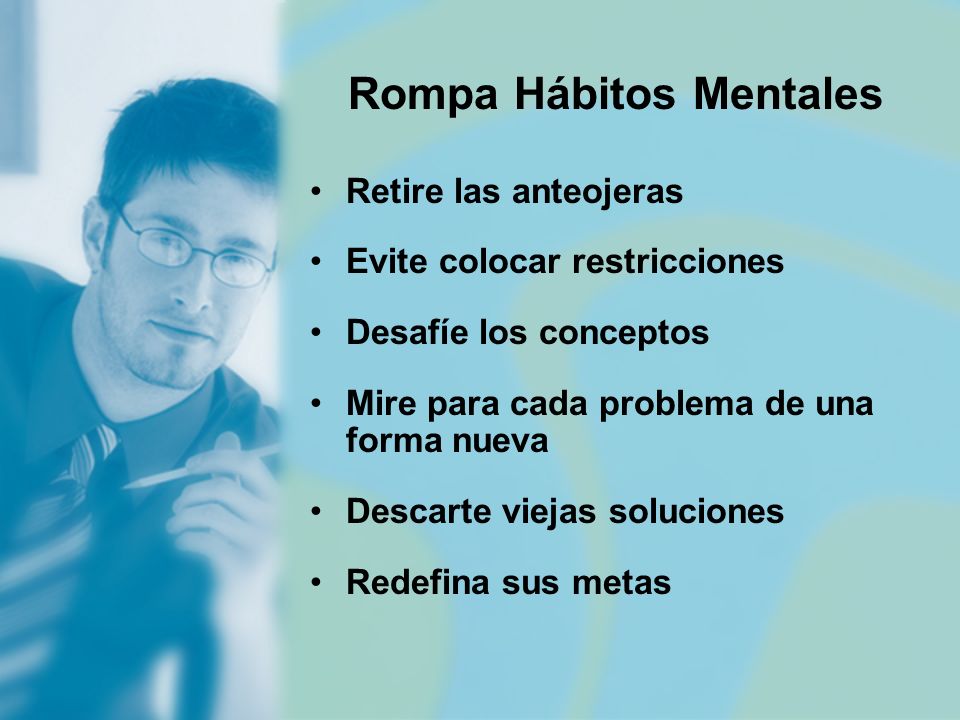 Rompa Hábitos Mentales

• Retire las anteojeras
• Evite colocar restricciones
• Desafíe los conceptos
• Mire para cada problema de una forma nueva
• Descarte viejas soluciones
• Redefina sus metas